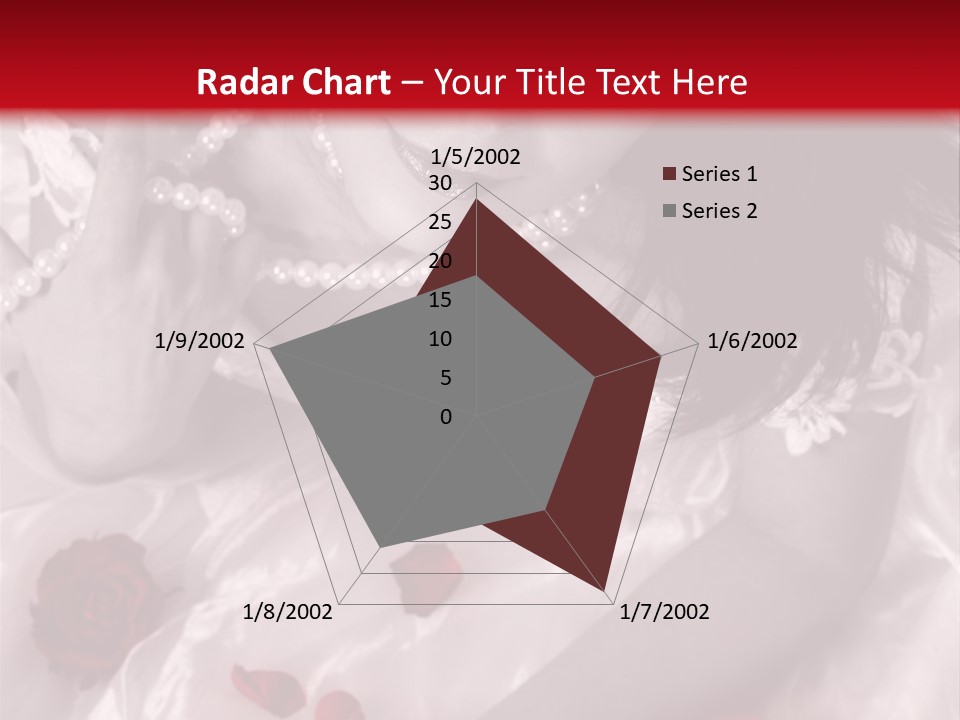 Radar Chart – Your Title Text Here

1/5/2002
30
25
20
15
10
5
0
1/6/2002
1/7/2002
1/8/2002
1/9/2002

Series 1
Series 2